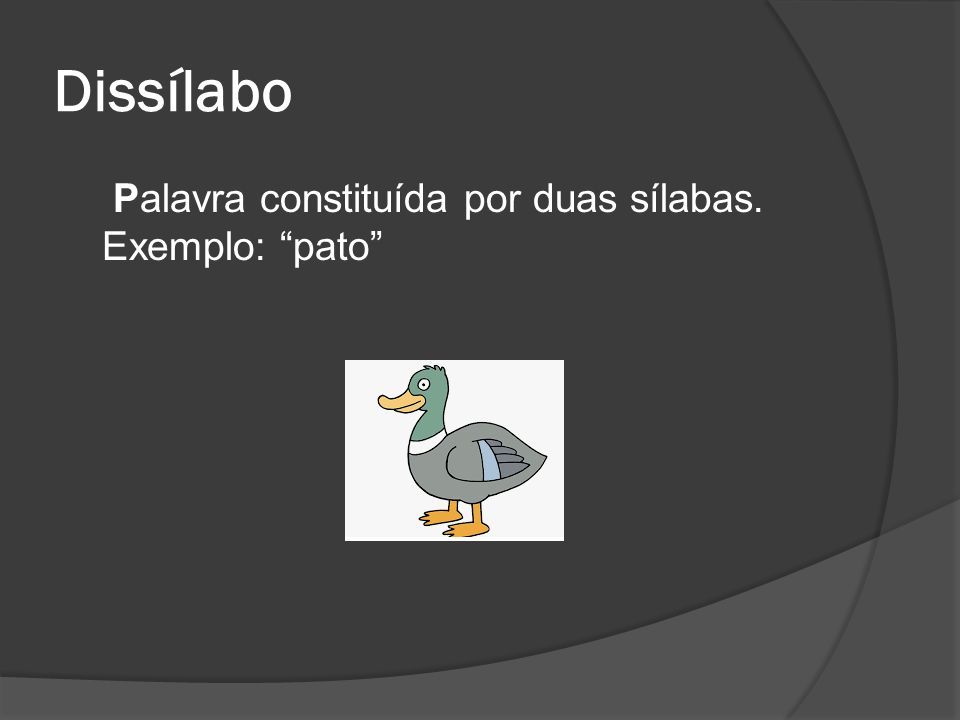 Dissílabo

Palavra constituída por duas sílabas. Exemplo: “pato”